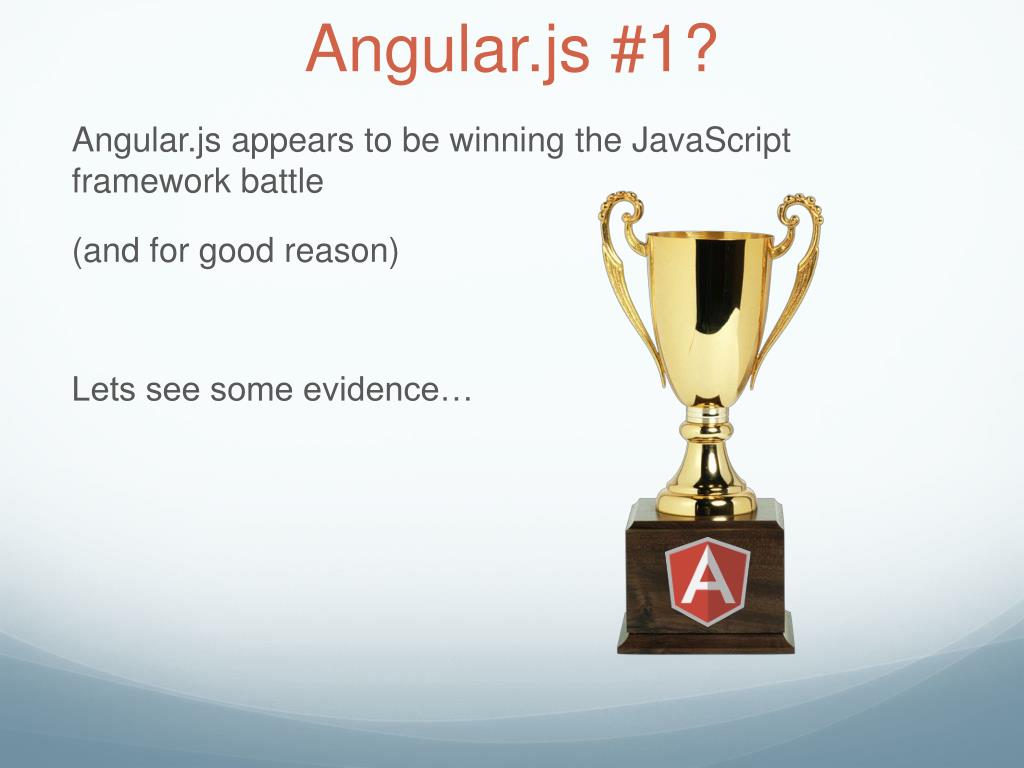 Angular.js #1?

Angular.js appears to be winning the JavaScript framework battle

(and for good reason)

Lets see some evidence…

A